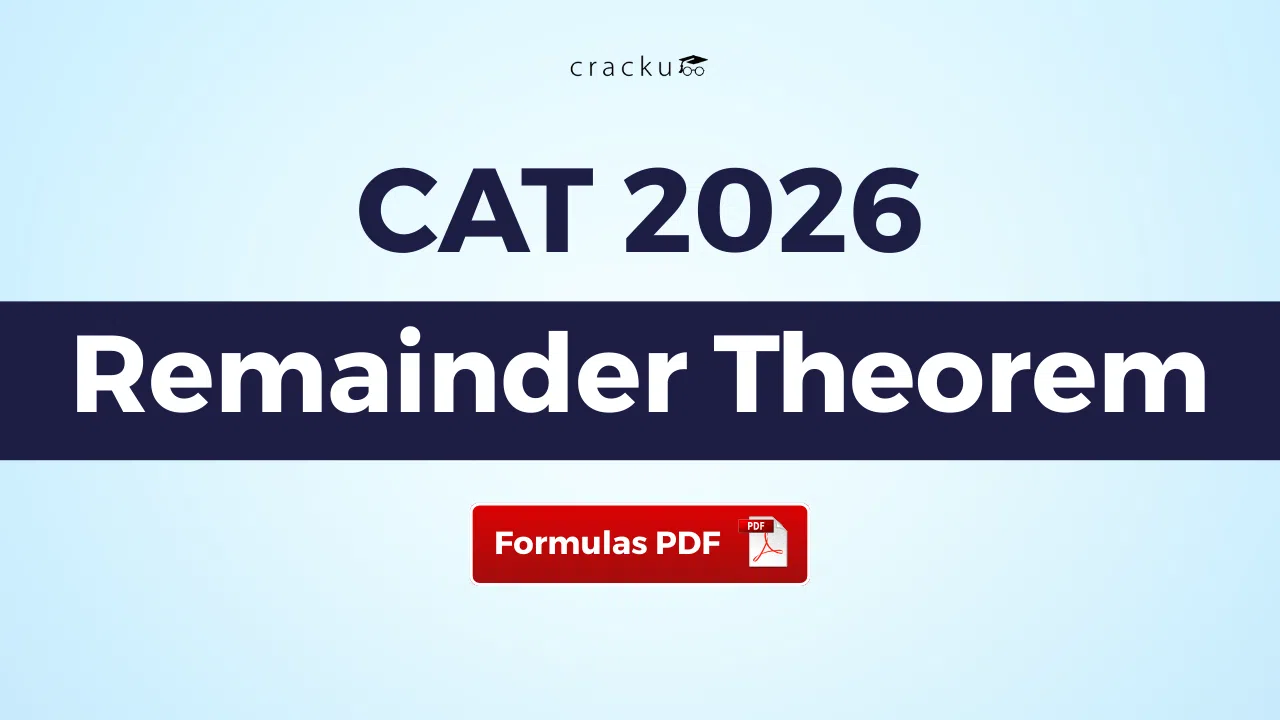 cracku

CAT 2026

Remainder Theorem

Formulas PDF

PDF